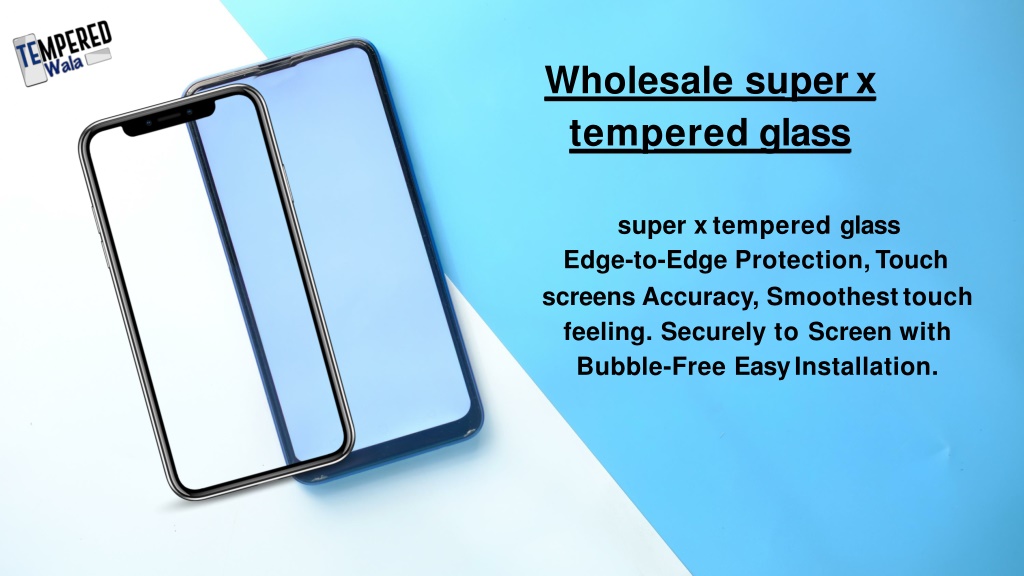 TEMPERED
Wala

Wholesale super x tempered glass

super x tempered glass Edge-to-Edge Protection, Touch screens Accuracy, Smoothest touch feeling. Securely to Screen with Bubble-Free Easy Installation.